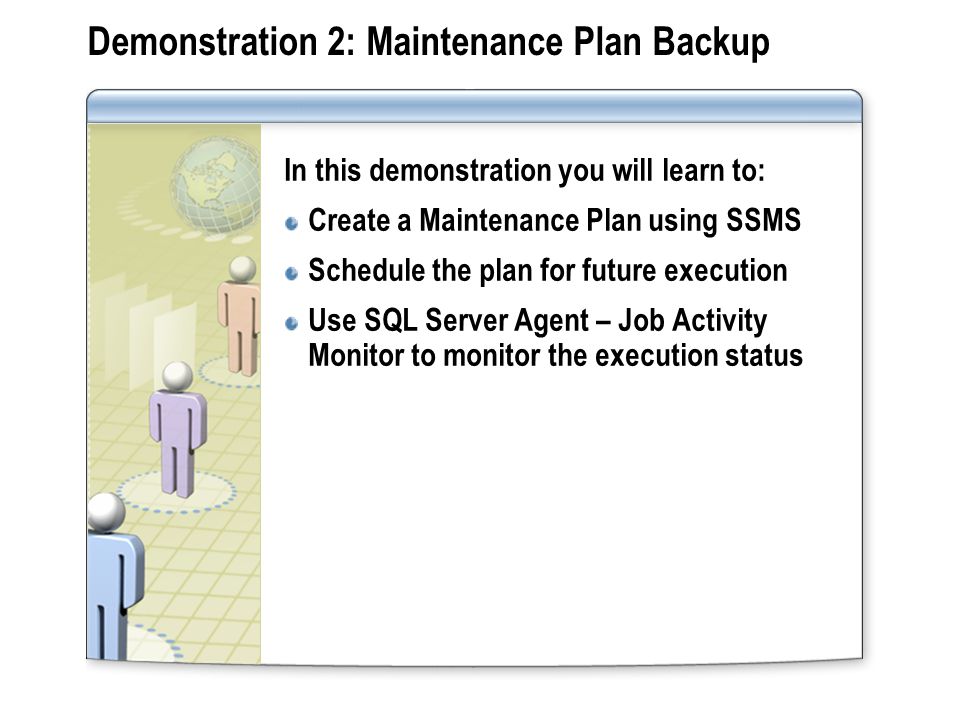 Demonstration 2: Maintenance Plan Backup

In this demonstration you will learn to:

- Create a Maintenance Plan using SSMS
- Schedule the plan for future execution
- Use SQL Server Agent – Job Activity Monitor to monitor the execution status